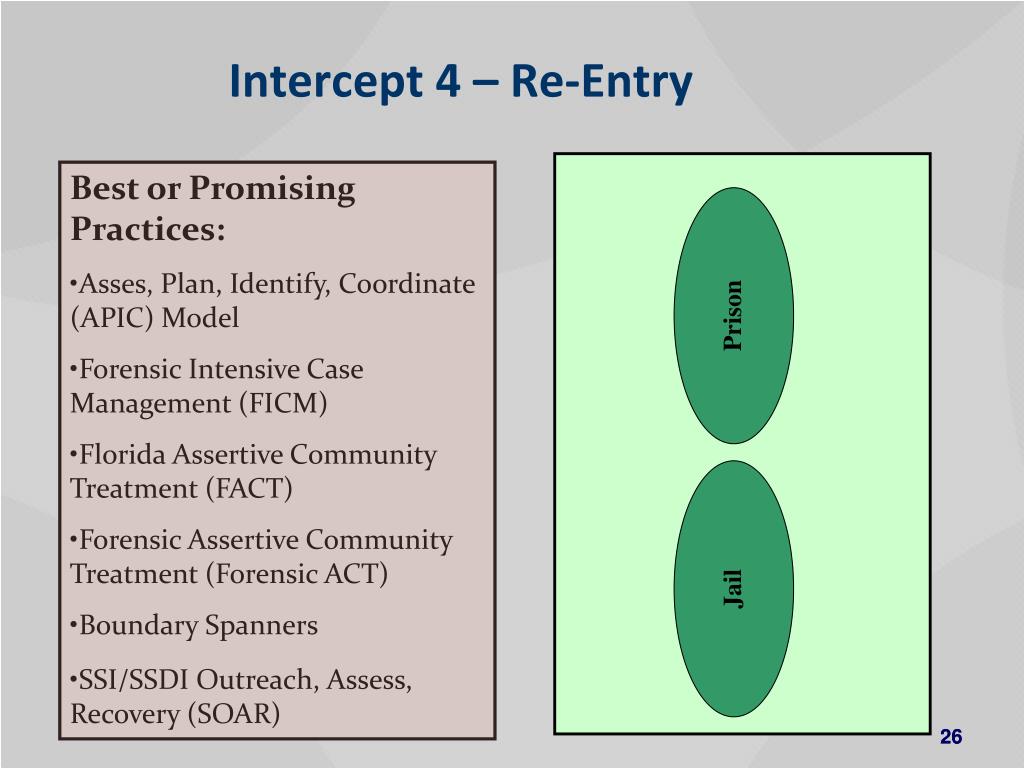 Intercept 4 – Re-Entry

Best or Promising Practices:

•Asses, Plan, Identify, Coordinate (APIC) Model

•Forensic Intensive Case Management (FICM)

•Florida Assertive Community Treatment (FACT)

•Forensic Assertive Community Treatment (Forensic ACT)

•Boundary Spanners

•SSI/SSDI Outreach, Assess, Recovery (SOAR)

Prison

Jail

26